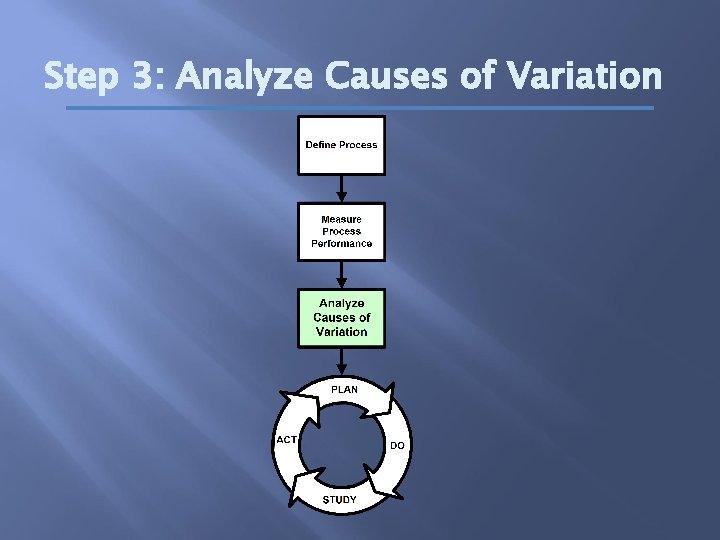 Step 3: Analyze Causes of Variation

Define Process

Measure Process Performance

Analyze Causes of Variation

PLAN

DO

STUDY

ACT